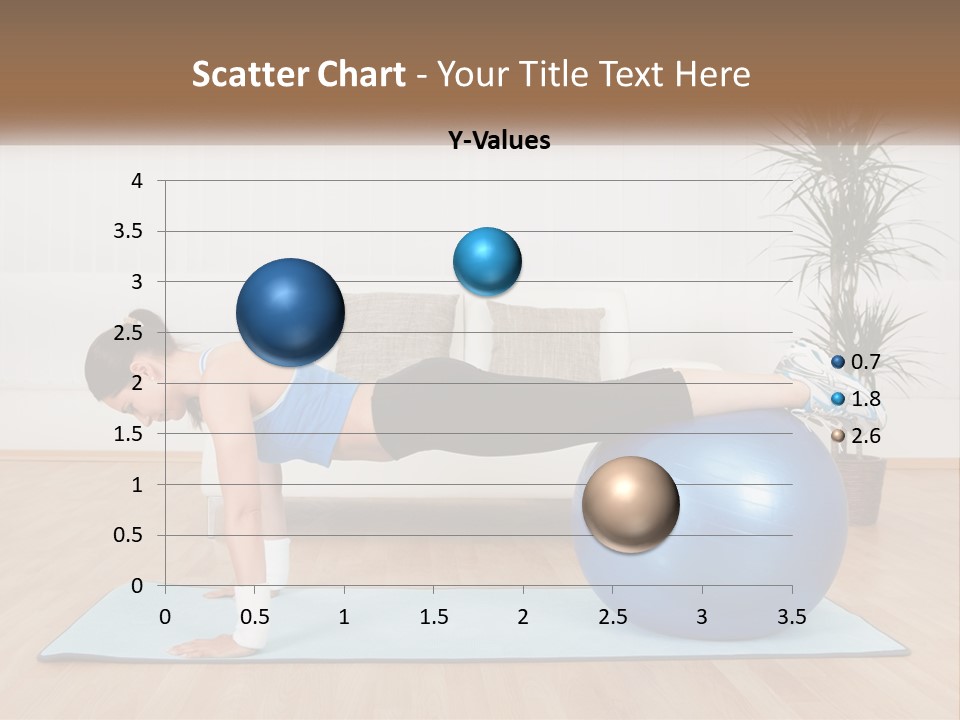 Scatter Chart - Your Title Text Here

Y-Values

4
3.5
3
2.5
2
1.5
1
0.5
0

0 0.5 1 1.5 2 2.5 3 3.5

0.7
1.8
2.6